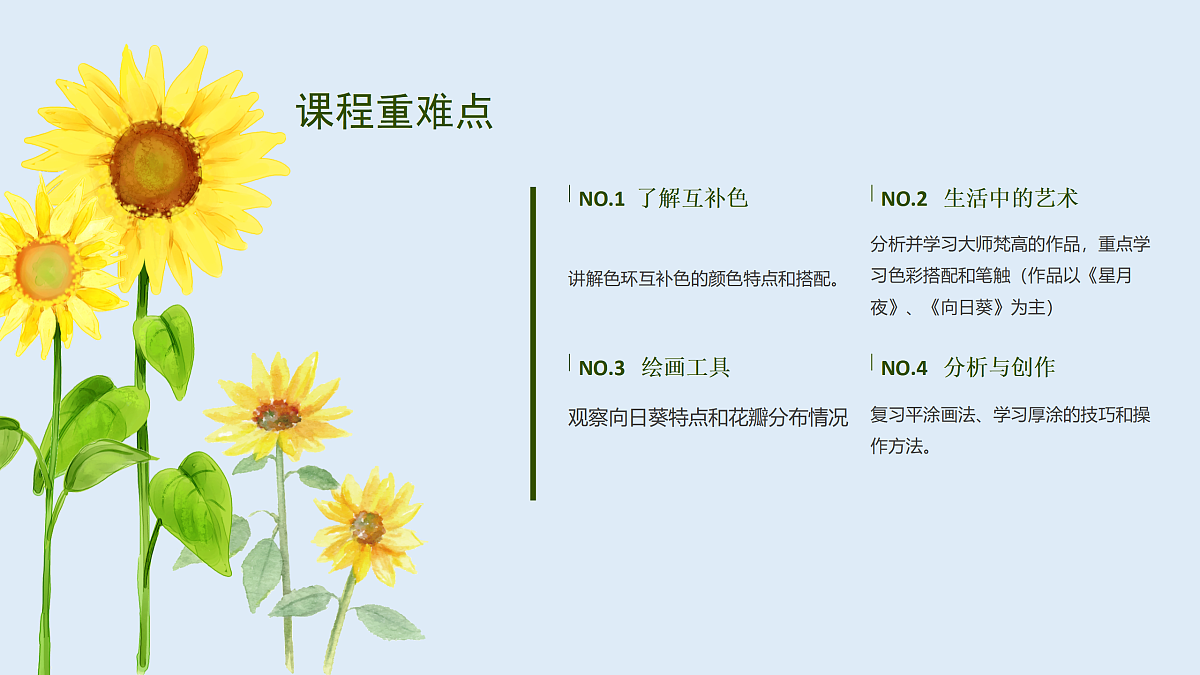 课程重难点

NO.1 了解互补色

讲解色环互补色的颜色特点和搭配。

NO.2 生活中的艺术

分析并学习大师梵高的作品，重点学习色彩搭配和笔触（作品以《星月夜》、《向日葵》为主）

NO.3 绘画工具

观察向日葵特点和花瓣分布情况

NO.4 分析与创作

复习平涂画法、学习厚涂的技巧和操作方法。